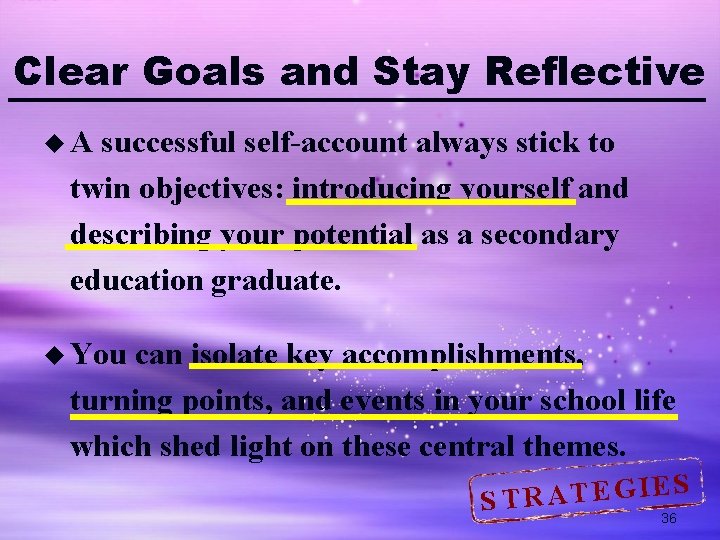 Clear Goals and Stay Reflective

◆ A successful self-account always stick to twin objectives: introducing yourself and describing your potential as a secondary education graduate.

◆ You can isolate key accomplishments, turning points, and events in your school life which shed light on these central themes.

STRATEGIES

36